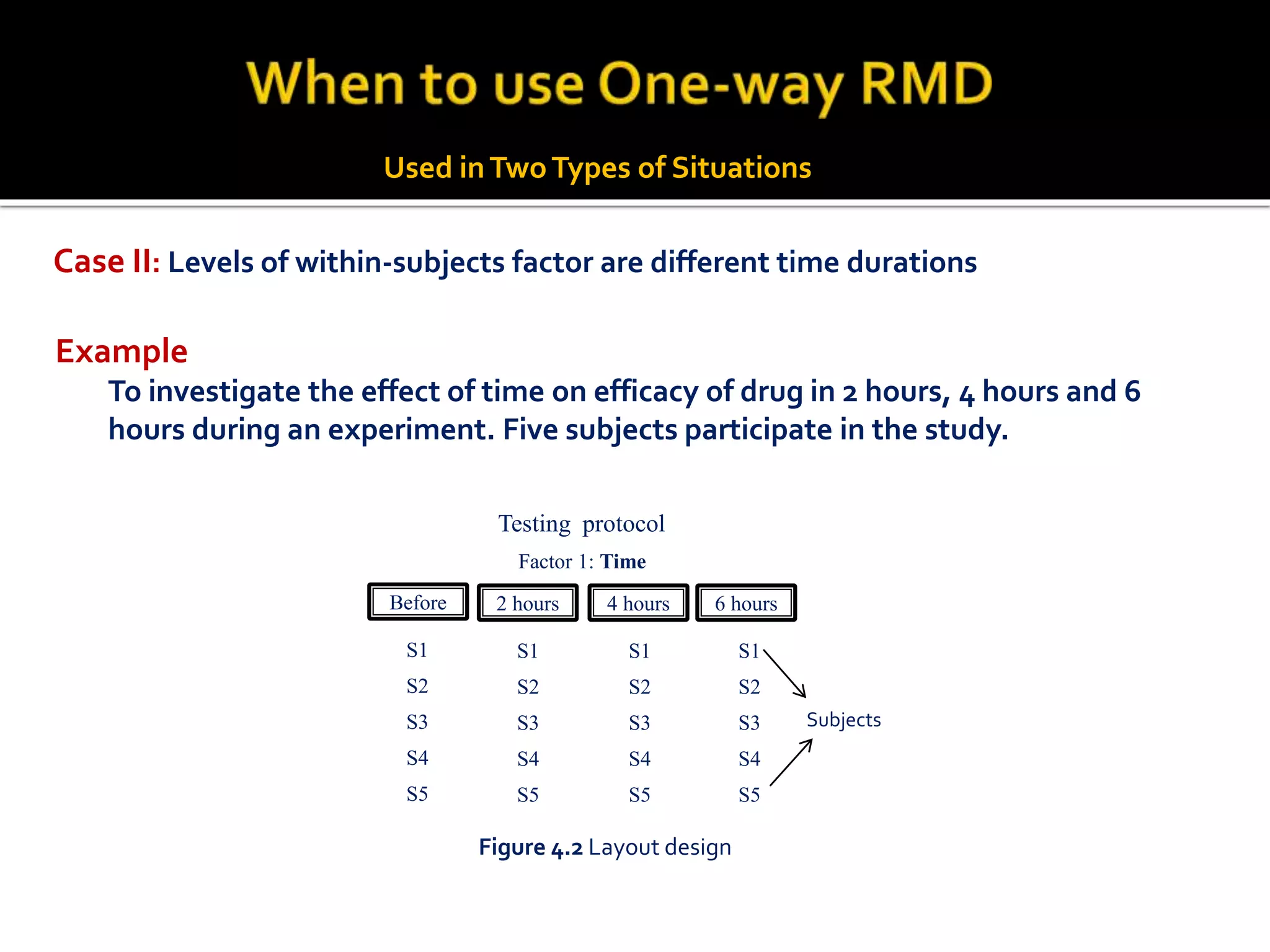 When to use One-way RMD

Used in Two Types of Situations

Case II: Levels of within-subjects factor are different time durations

Example

To investigate the effect of time on efficacy of drug in 2 hours, 4 hours and 6 hours during an experiment. Five subjects participate in the study.

Testing protocol

Factor 1: Time

| Before | 2 hours | 4 hours | 6 hours |
|---|---|---|---|
| S1 | S1 | S1 | S1 |
| S2 | S2 | S2 | S2 |
| S3 | S3 | S3 | S3 |
| S4 | S4 | S4 | S4 |
| S5 | S5 | S5 | S5 |

Subjects

Figure 4.2 Layout design